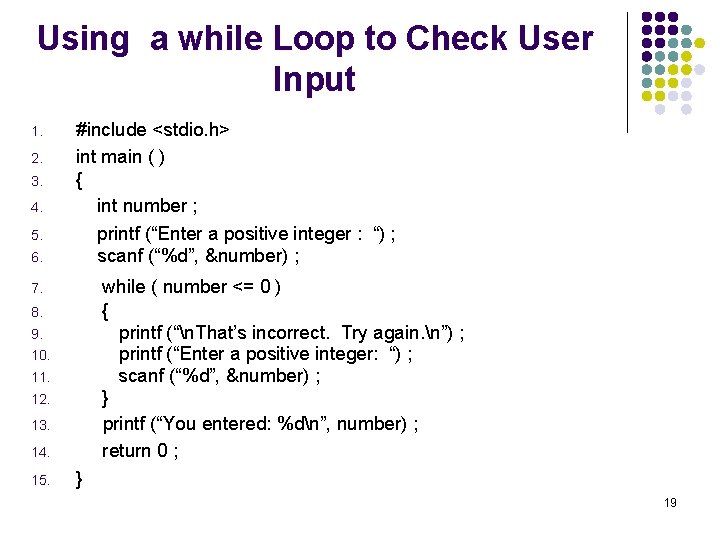 Using a while Loop to Check User Input

1. #include <stdio.h>
2. int main ( )
3. {
4. int number ;
5. printf (“Enter a positive integer : “) ;
6. scanf (“%d”, &number) ;
7. while ( number <= 0 )
8. {
9. printf (“\nThat’s incorrect. Try again.\n”) ;
10. printf (“Enter a positive integer: “) ;
11. scanf (“%d”, &number) ;
12. }
13. printf (“You entered: %d\n”, number) ;
14. return 0 ;
15. }

19